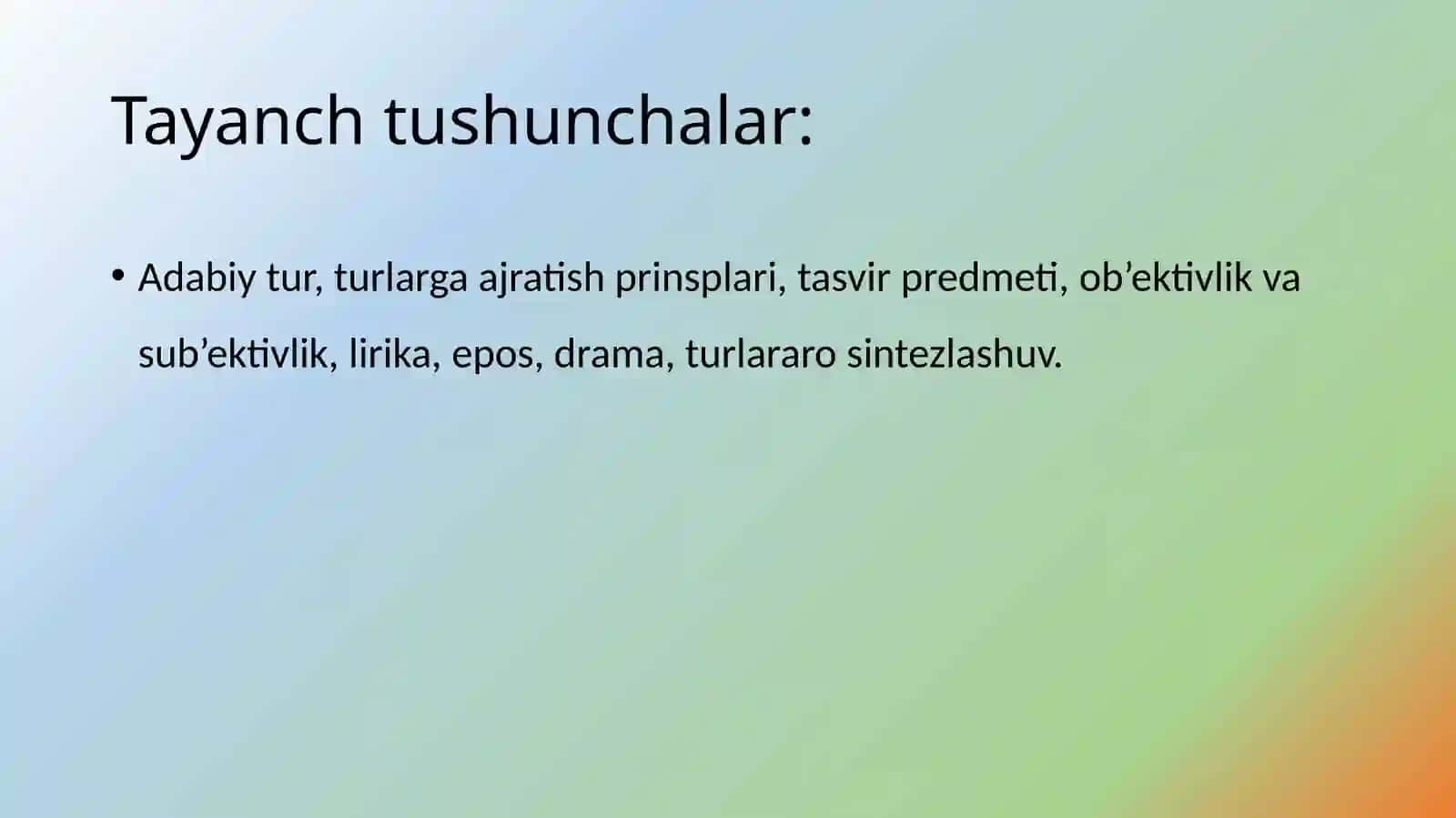 Tayanch tushunchalar:

• Adabiy tur, turlarga ajratish prinsplari, tasvir predmeti, ob’ektivlik va sub’ektivlik, lirika, epos, drama, turlararo sintezlashuv.